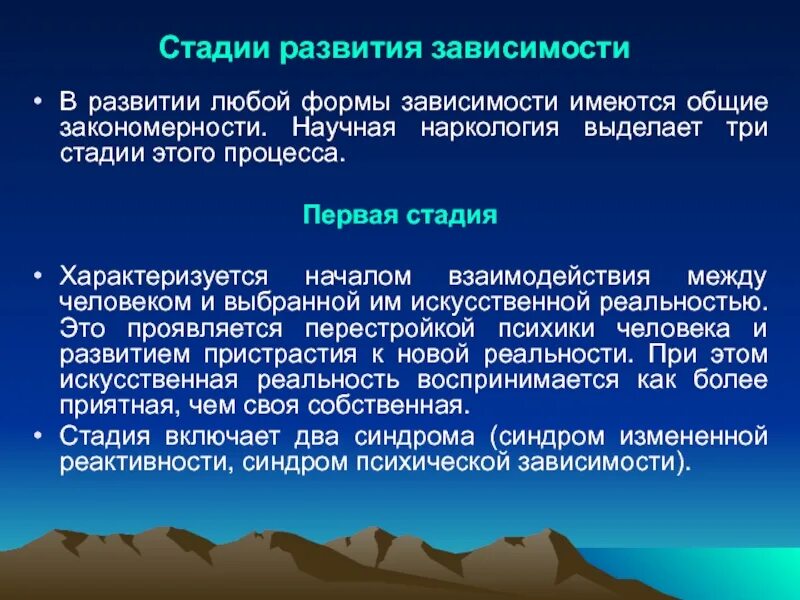 Стадии развития зависимости

• В развитии любой формы зависимости имеются общие закономерности. Научная наркология выделает три стадии этого процесса.

Первая стадия

• Характеризуется началом взаимодействия между человеком и выбранной им искусственной реальностью. Это проявляется перестройкой психики человека и развитием пристрастия к новой реальности. При этом искусственная реальность воспринимается как более приятная, чем своя собственная.
• Стадия включает два синдрома (синдром измененной реактивности, синдром психической зависимости).